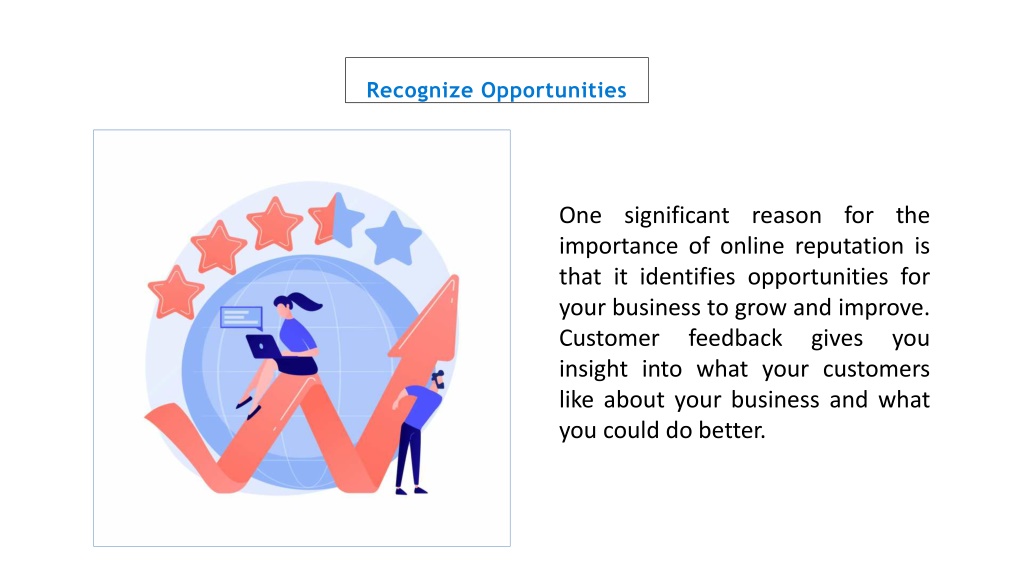 Recognize Opportunities

One significant reason for the importance of online reputation is that it identifies opportunities for your business to grow and improve. Customer feedback gives you insight into what your customers like about your business and what you could do better.